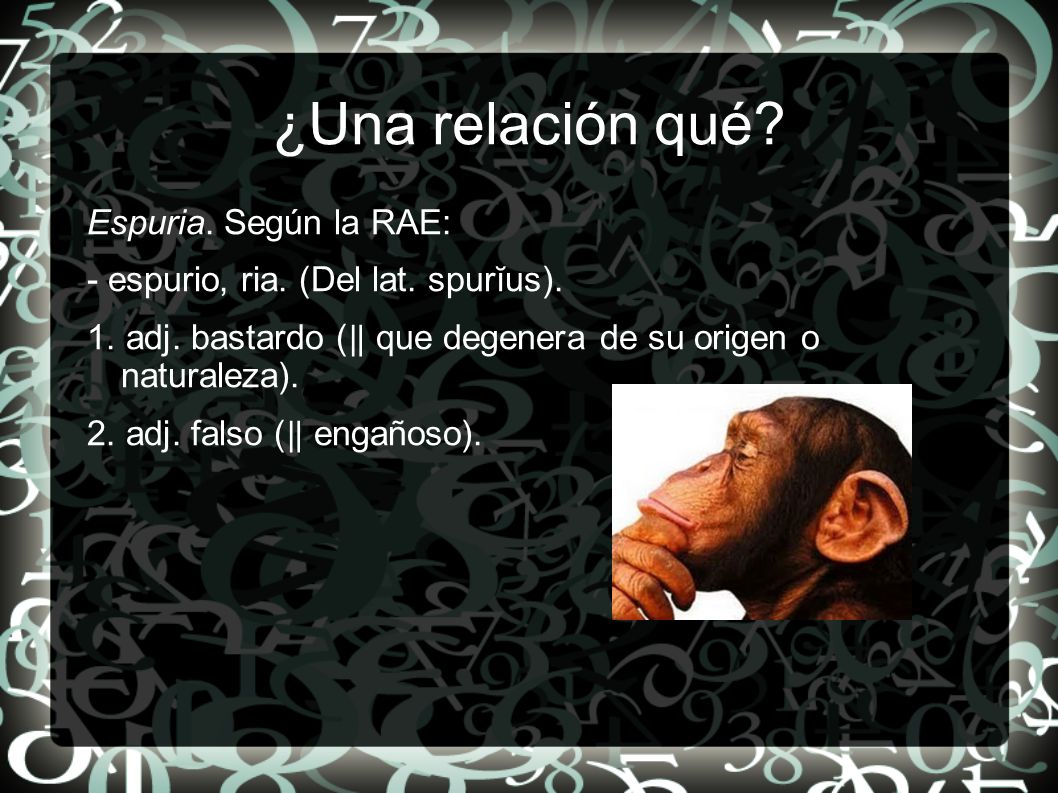 ¿Una relación qué?

Espuria. Según la RAE:

- espurio, ria. (Del lat. spurĭus).

1. adj. bastardo (|| que degenera de su origen o naturaleza).

2. adj. falso (|| engañoso).